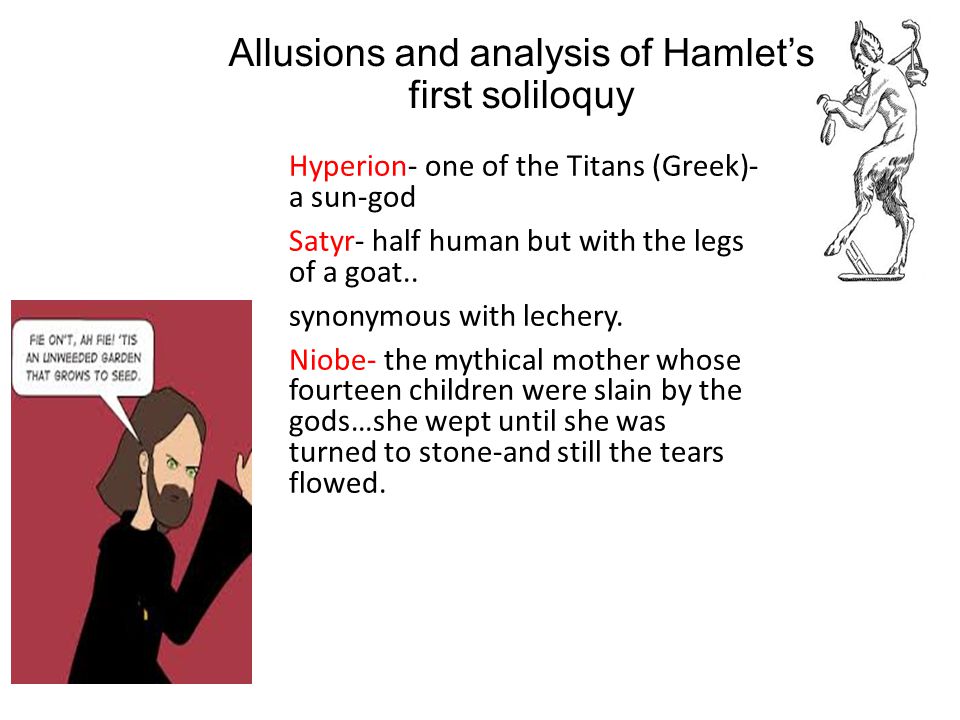 Allusions and analysis of Hamlet's first soliloquy

Hyperion- one of the Titans (Greek)- a sun-god

Satyr- half human but with the legs of a goat..

synonymous with lechery.

Niobe- the mythical mother whose fourteen children were slain by the gods…she wept until she was turned to stone-and still the tears flowed.

FIE ON'T, AH FIE! 'TIS AN UNWEEDED GARDEN THAT GROWS TO SEED.